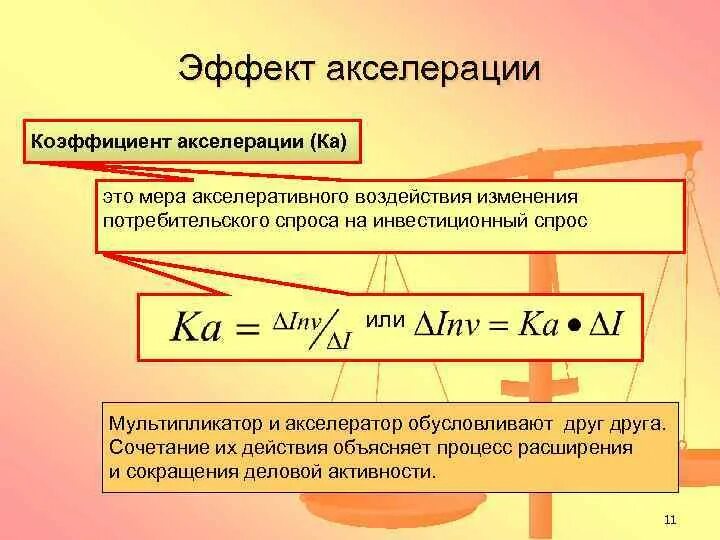 Эффект акселерации

Коэффициент акселерации (Ка)

это мера акселеративного воздействия изменения потребительского спроса на инвестиционный спрос

$Ka = {}^{\Delta Inv}/_{\Delta I}$ или $\Delta Inv = Ka \bullet \Delta I$

Мультипликатор и акселератор обусловливают друг друга. Сочетание их действия объясняет процесс расширения и сокращения деловой активности.

11